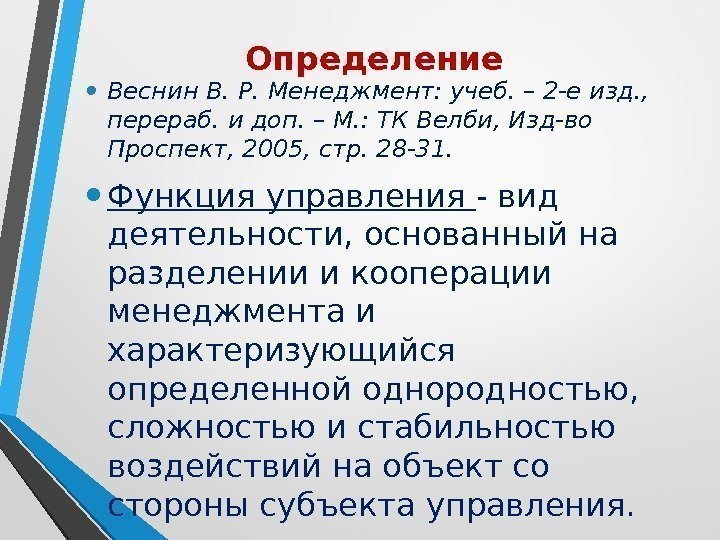 Определение

• Веснин В. Р. Менеджмент: учеб. – 2-е изд., перераб. и доп. – М.: ТК Велби, Изд-во Проспект, 2005, стр. 28-31.

• Функция управления - вид деятельности, основанный на разделении и кооперации менеджмента и характеризующийся определенной однородностью, сложностью и стабильностью воздействий на объект со стороны субъекта управления.